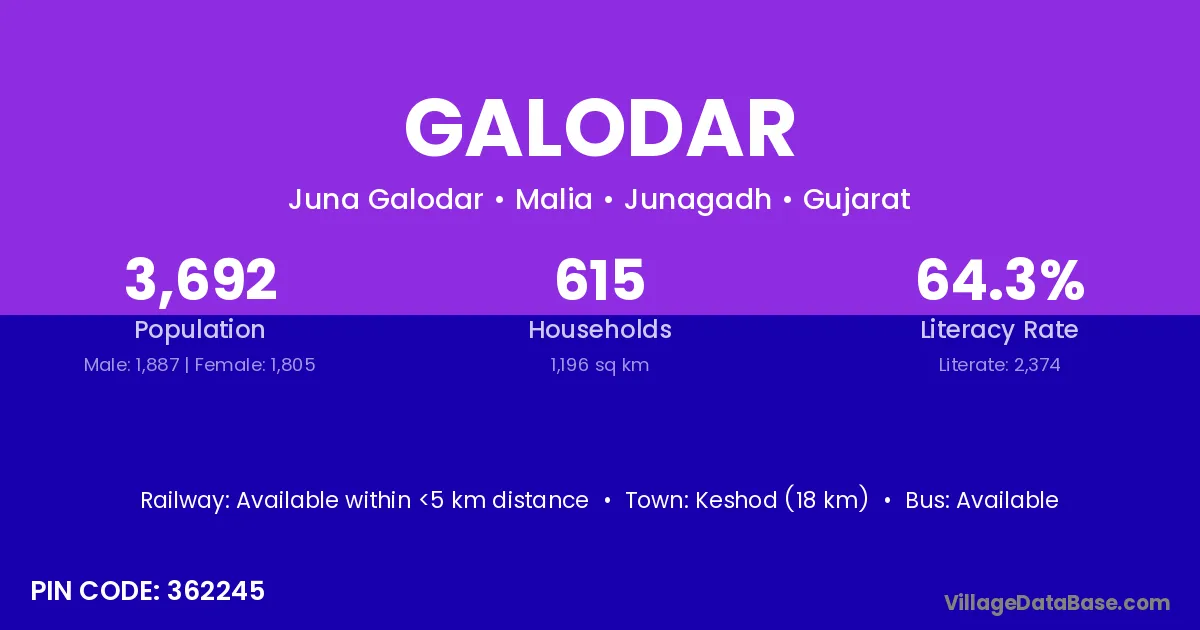 GALODAR

Juna Galodar • Malia • Junagadh • Gujarat

3,692
Population
Male: 1,887 | Female: 1,805

615
Households
1,196 sq km

64.3%
Literacy Rate
Literate: 2,374

Railway: Available within <5 km distance • Town: Keshod (18 km) • Bus: Available

PIN CODE: 362245

VillageDataBase.com